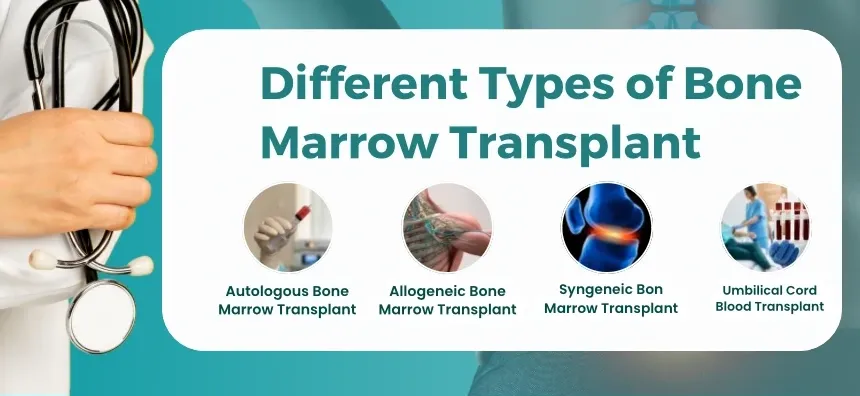 Different Types of Bone Marrow Transplant

Autologous Bone Marrow Transplant

Allogeneic Bone Marrow Transplant

Syngeneic Bon Marrow Transplant

Umbilical Cord Blood Transplant